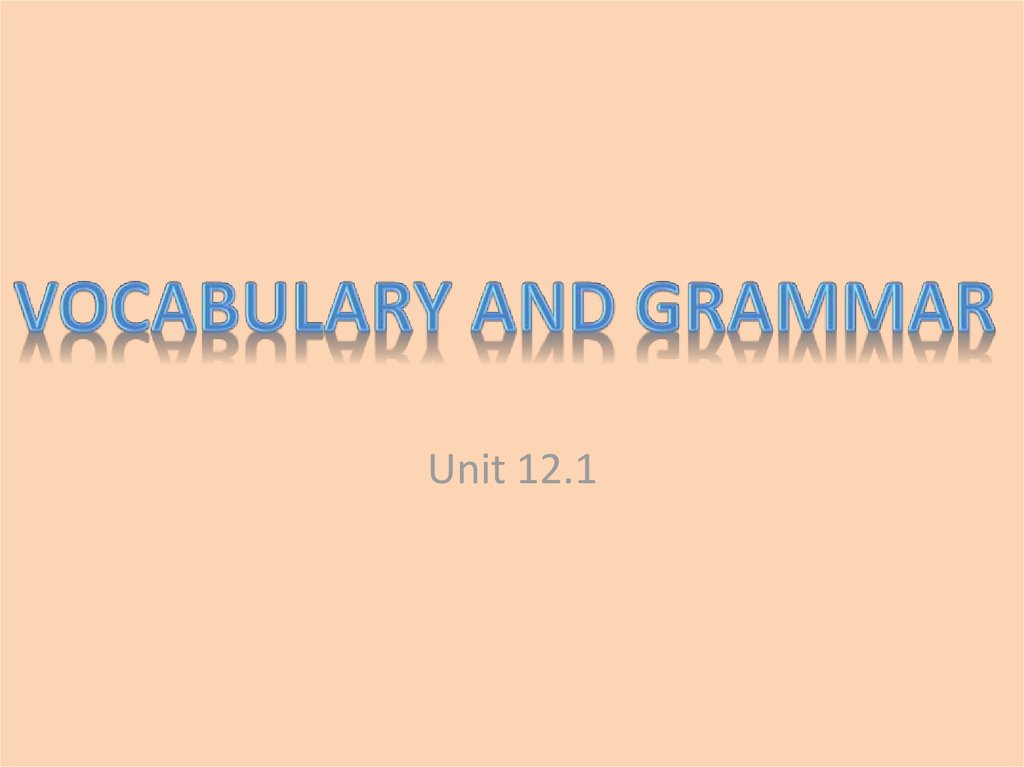 VOCABULARY AND GRAMMAR

Unit 12.1